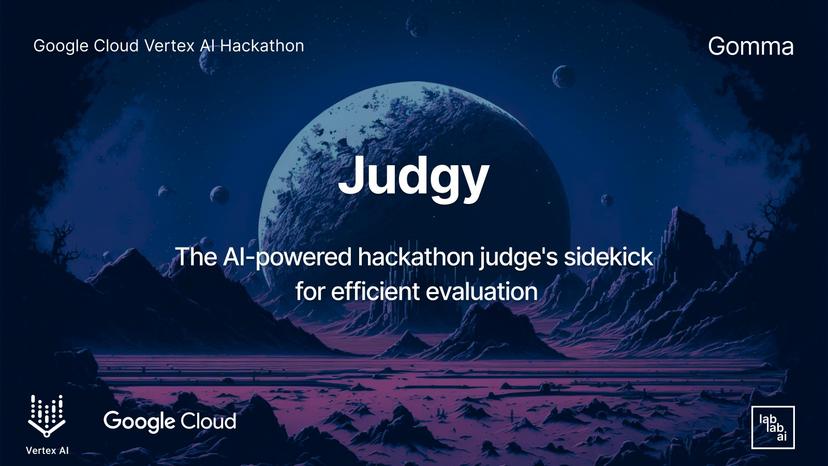 Google Cloud Vertex AI Hackathon

Gomma

Judgy

The AI-powered hackathon judge's sidekick for efficient evaluation

Vertex AI

Google Cloud

lab lab ai